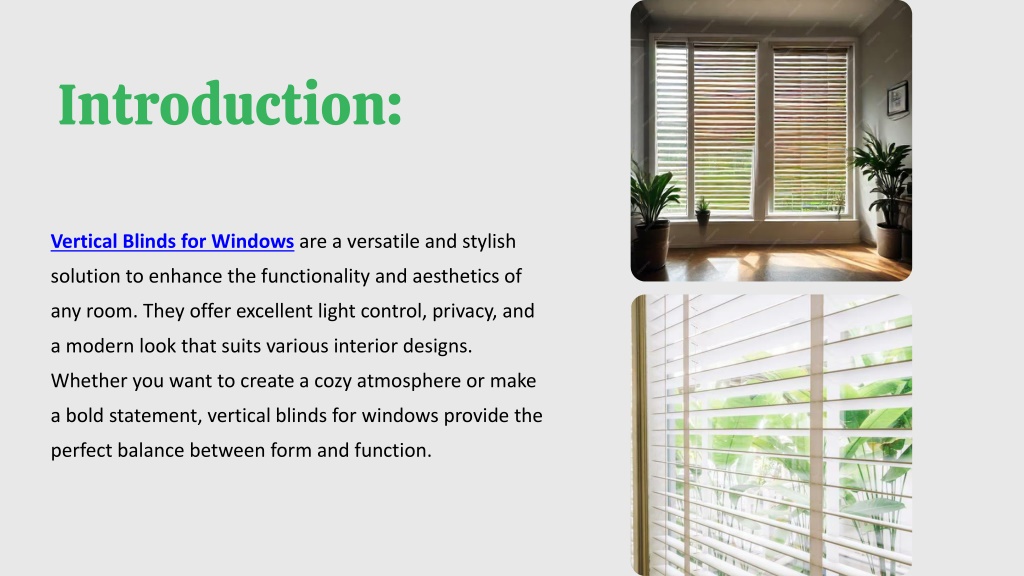 Introduction:

Vertical Blinds for Windows are a versatile and stylish solution to enhance the functionality and aesthetics of any room. They offer excellent light control, privacy, and a modern look that suits various interior designs. Whether you want to create a cozy atmosphere or make a bold statement, vertical blinds for windows provide the perfect balance between form and function.